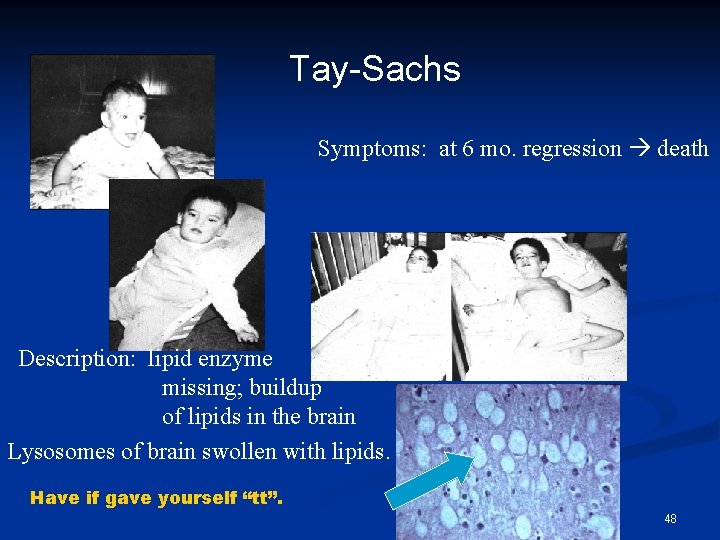 Tay-Sachs

Symptoms: at 6 mo. regression → death

Description: lipid enzyme missing; buildup of lipids in the brain

Lysosomes of brain swollen with lipids.

Have if gave yourself “tt”.

48